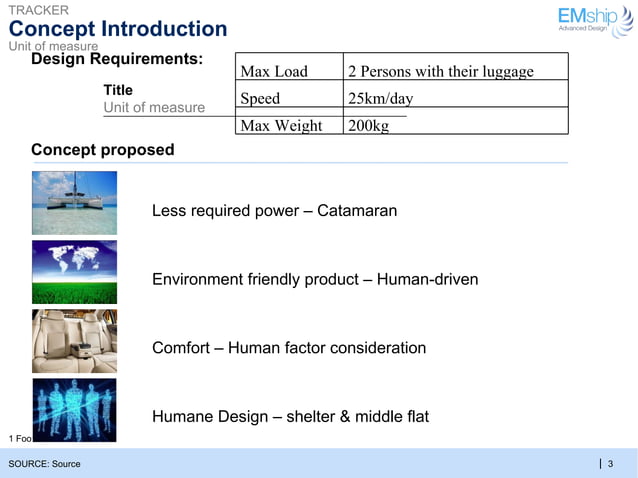 TRACKER
Concept Introduction
Unit of measure

EMship
Advanced Design

Design Requirements:

Title
Unit of measure

| Max Load | 2 Persons with their luggage |
|---|---|
| Speed | 25km/day |
| Max Weight | 200kg |

Concept proposed

Less required power – Catamaran

Environment friendly product – Human-driven

Comfort – Human factor consideration

Humane Design – shelter & middle flat

1 Foo

SOURCE: Source

3